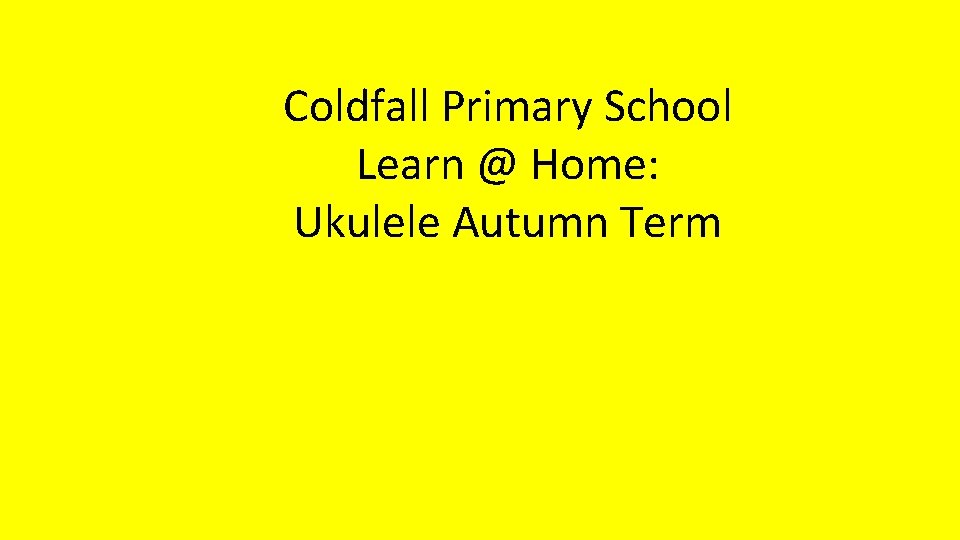 Coldfall Primary School
Learn @ Home:
Ukulele Autumn Term